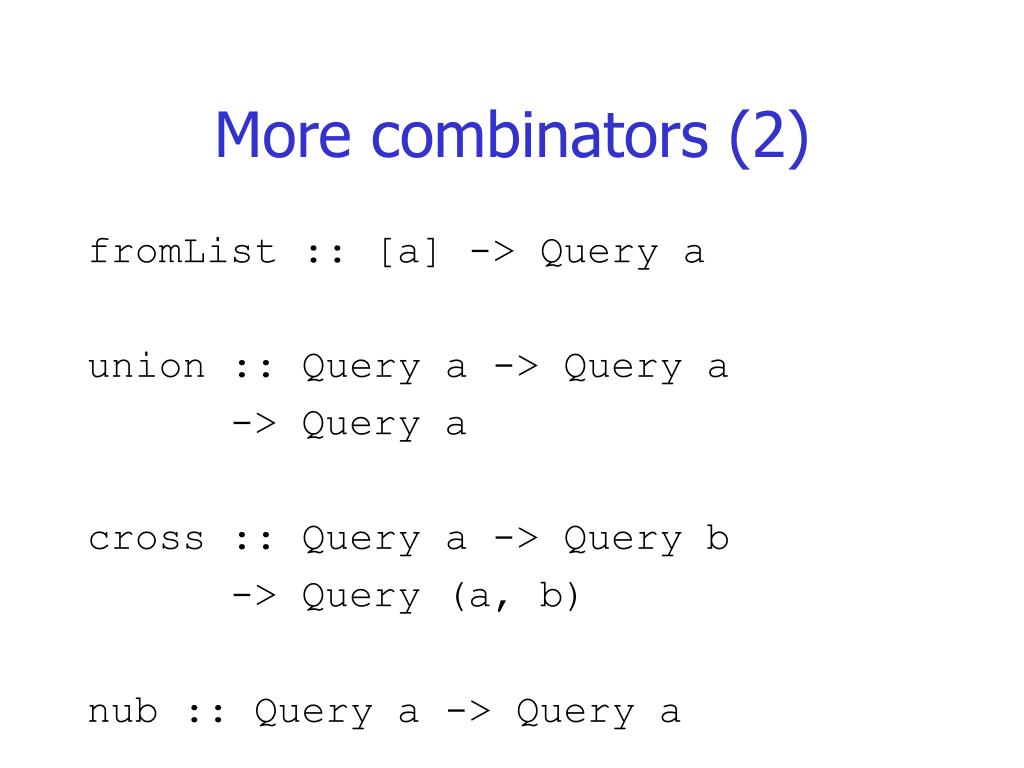 More combinators (2)

fromList :: [a] -> Query a

union :: Query a -> Query a
      -> Query a

cross :: Query a -> Query b
      -> Query (a, b)

nub :: Query a -> Query a